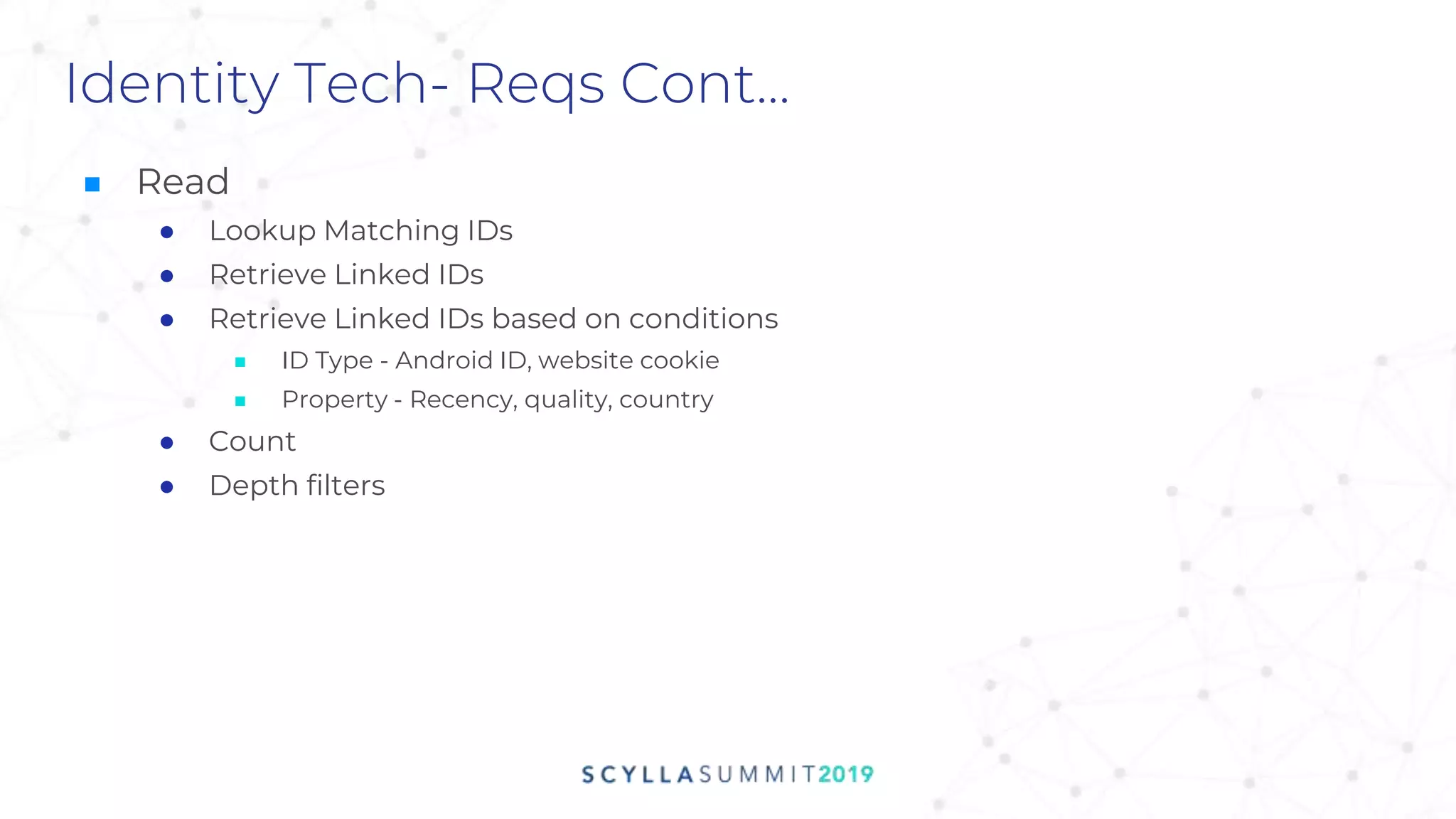 Identity Tech- Reqs Cont...

- Read
  - Lookup Matching IDs
  - Retrieve Linked IDs
  - Retrieve Linked IDs based on conditions
    - ID Type - Android ID, website cookie
    - Property - Recency, quality, country
  - Count
  - Depth filters

SCYLLASUMMIT2019